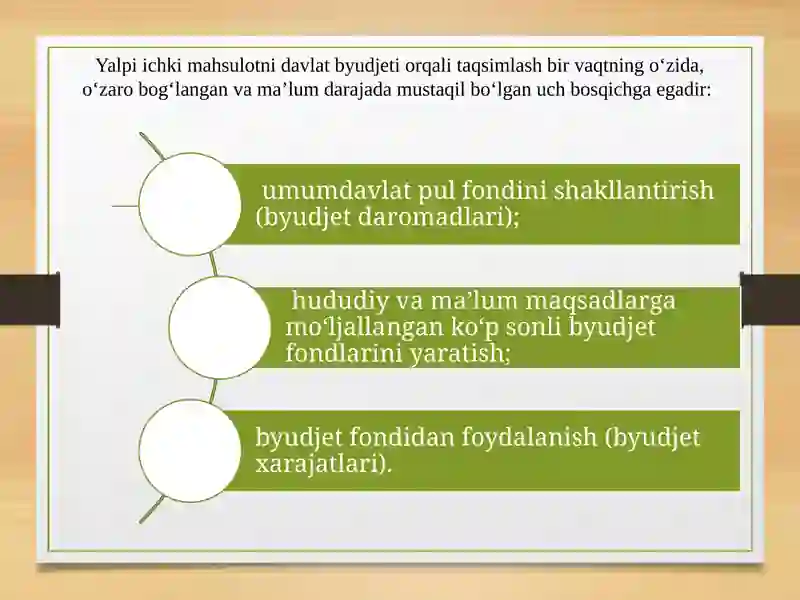 Yalpi ichki mahsulotni davlat byudjeti orqali taqsimlash bir vaqtning o‘zida, o‘zaro bog‘langan va ma’lum darajada mustaqil bo‘lgan uch bosqichga egadir:

umumdavlat pul fondini shakllantirish (byudjet daromadlari);

hududiy va ma’lum maqsadlarga mo‘ljallangan ko‘p sonli byudjet fondlarini yaratish;

byudjet fondidan foydalanish (byudjet xarajatlari).